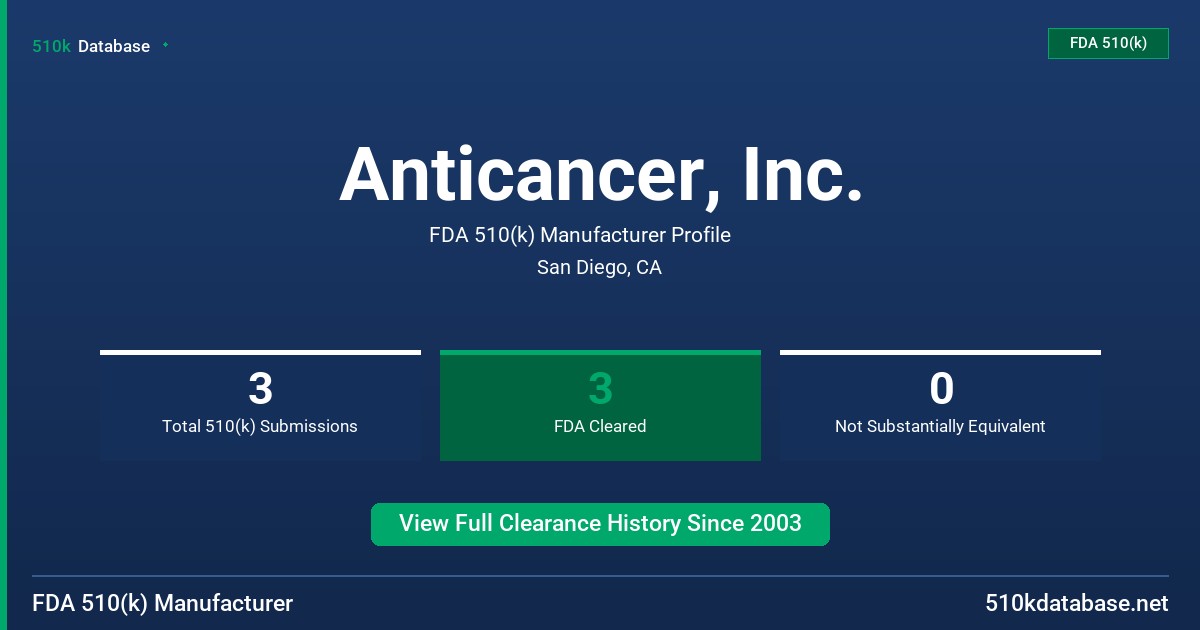 510k Database

FDA 510(k)

Anticancer, Inc.

FDA 510(k) Manufacturer Profile

San Diego, CA

3
Total 510(k) Submissions

3
FDA Cleared

0
Not Substantially Equivalent

View Full Clearance History Since 2003

FDA 510(k) Manufacturer

510kdatabase.net